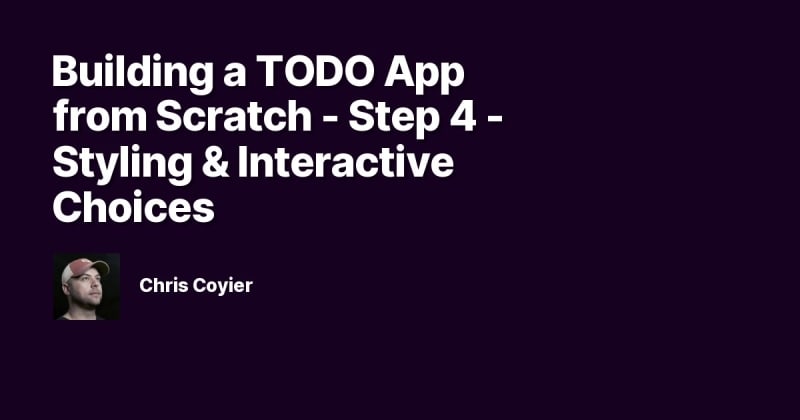 Building a TODO App from Scratch - Step 4 - Styling & Interactive Choices

Chris Coyier